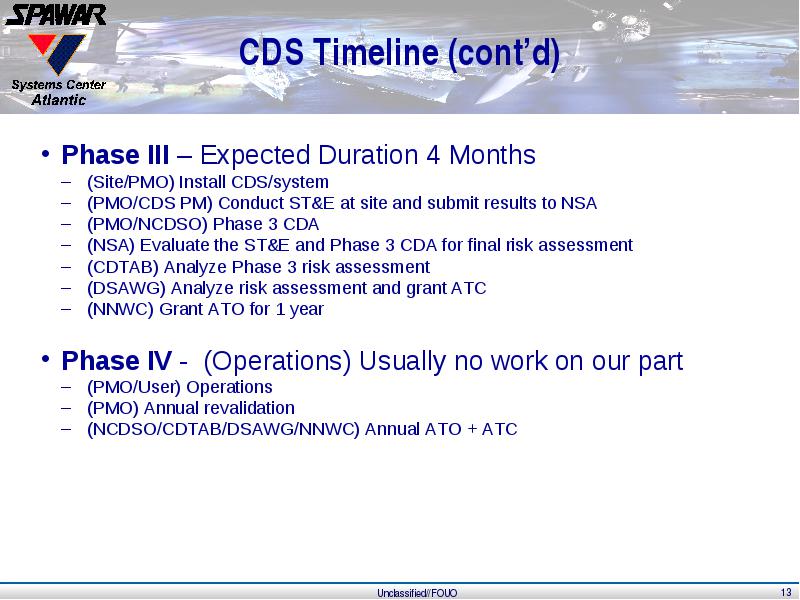 SPAWAR
Systems Center
Atlantic

CDS Timeline (cont'd)

• Phase III – Expected Duration 4 Months
– (Site/PMO) Install CDS/system
– (PMO/CDS PM) Conduct ST&E at site and submit results to NSA
– (PMO/NCDSO) Phase 3 CDA
– (NSA) Evaluate the ST&E and Phase 3 CDA for final risk assessment
– (CDTAB) Analyze Phase 3 risk assessment
– (DSAWG) Analyze risk assessment and grant ATC
– (NNWC) Grant ATO for 1 year

• Phase IV - (Operations) Usually no work on our part
– (PMO/User) Operations
– (PMO) Annual revalidation
– (NCDSO/CDTAB/DSAWG/NNWC) Annual ATO + ATC

Unclassified//FOUO

13